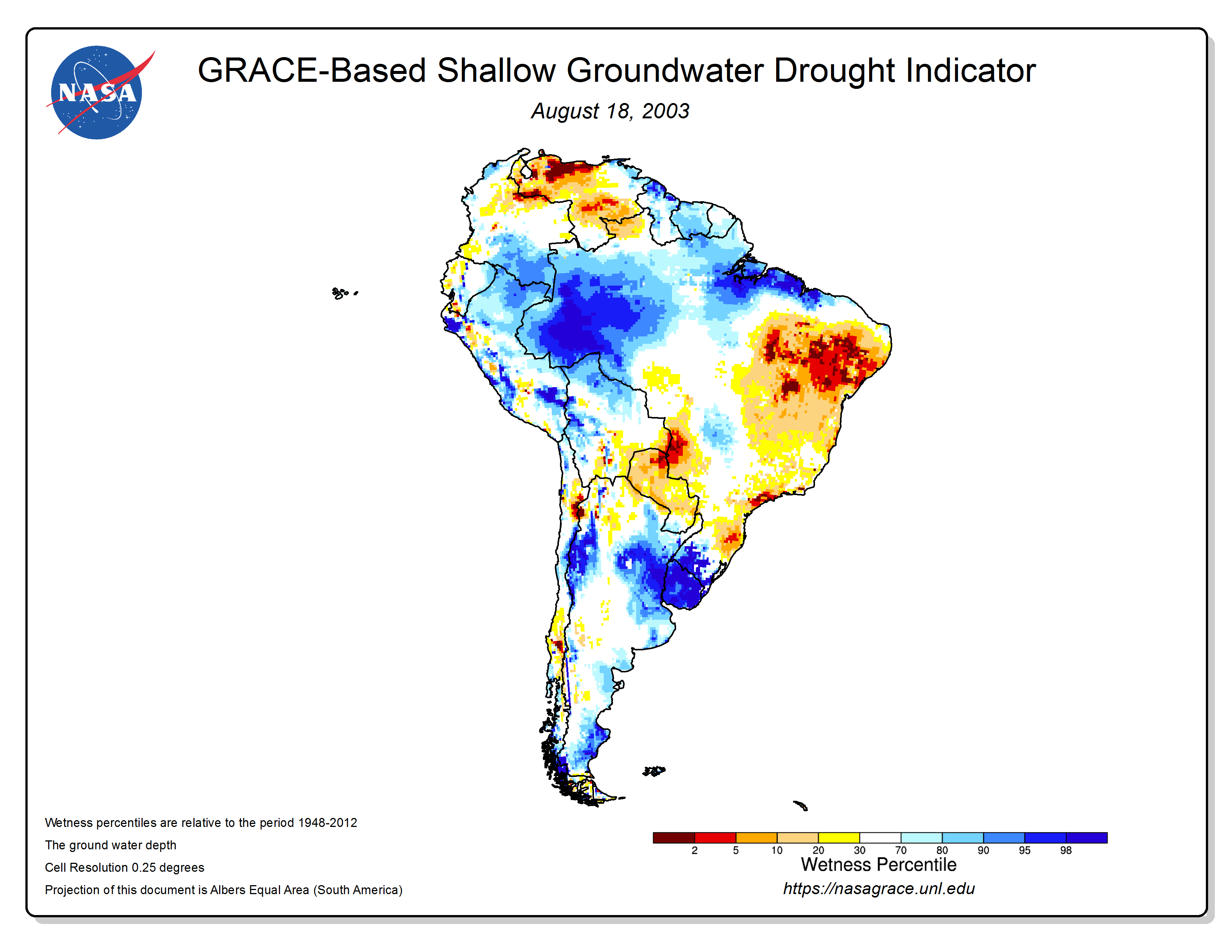 NASA

GRACE-Based Shallow Groundwater Drought Indicator

August 18, 2003

Wetness percentiles are relative to the period 1948-2012

The ground water depth

Cell Resolution 0.25 degrees

Projection of this document is Albers Equal Area (South America)

2 5 10 20 30 70 80 90 95 98

Wetness Percentile

https://nasagrace.unl.edu